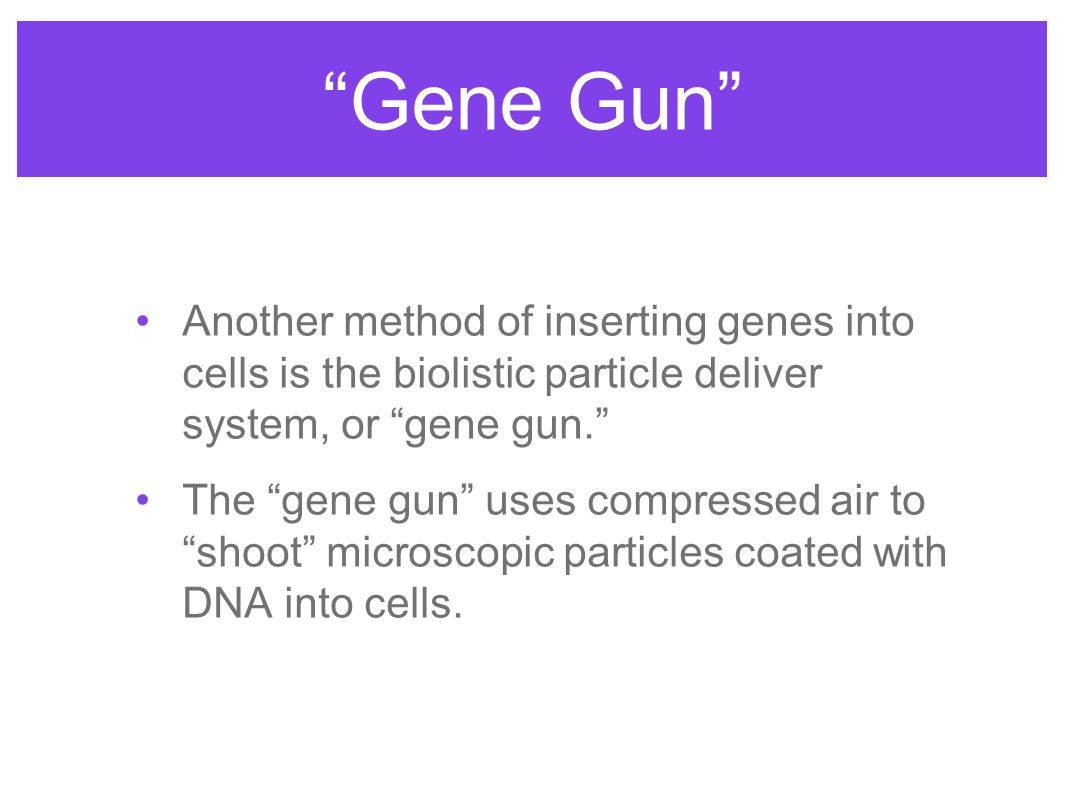 “Gene Gun”

• Another method of inserting genes into cells is the biolistic particle deliver system, or “gene gun.”

• The “gene gun” uses compressed air to “shoot” microscopic particles coated with DNA into cells.